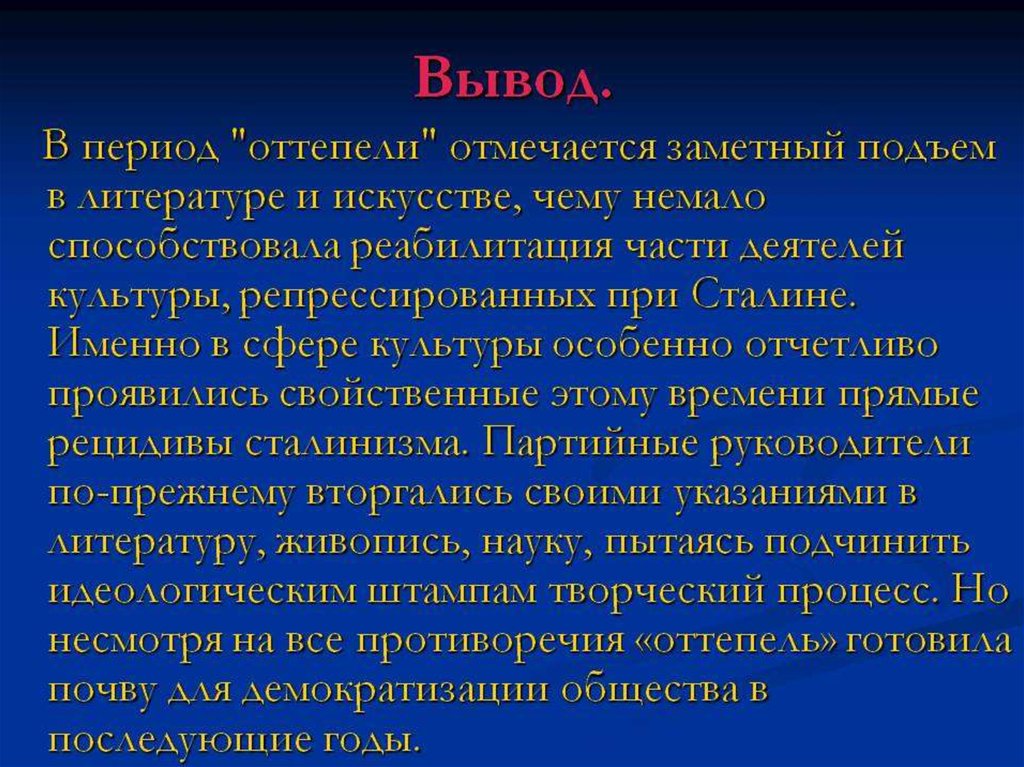 Вывод.

В период "оттепели" отмечается заметный подъем в литературе и искусстве, чему немало способствовала реабилитация части деятелей культуры, репрессированных при Сталине. Именно в сфере культуры особенно отчетливо проявились свойственные этому времени прямые рецидивы сталинизма. Партийные руководители по-прежнему вторгались своими указаниями в литературу, живопись, науку, пытаясь подчинить идеологическим штампам творческий процесс. Но несмотря на все противоречия «оттепель» готовила почву для демократизации общества в последующие годы.